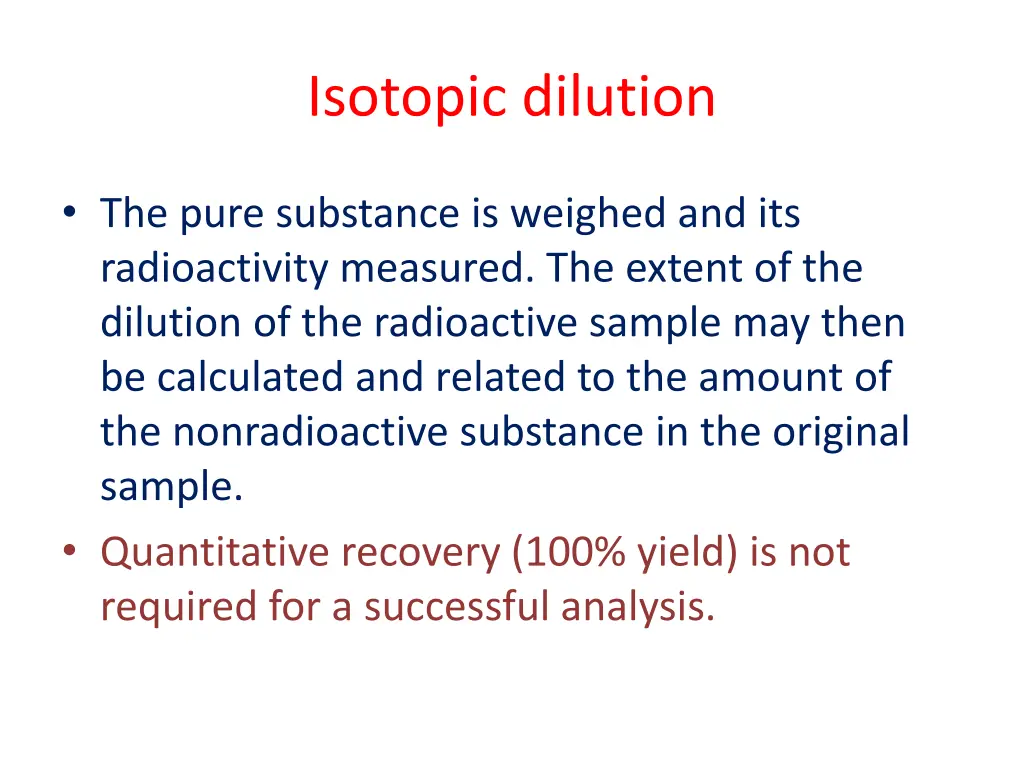 Isotopic dilution

• The pure substance is weighed and its radioactivity measured. The extent of the dilution of the radioactive sample may then be calculated and related to the amount of the nonradioactive substance in the original sample.
• Quantitative recovery (100% yield) is not required for a successful analysis.